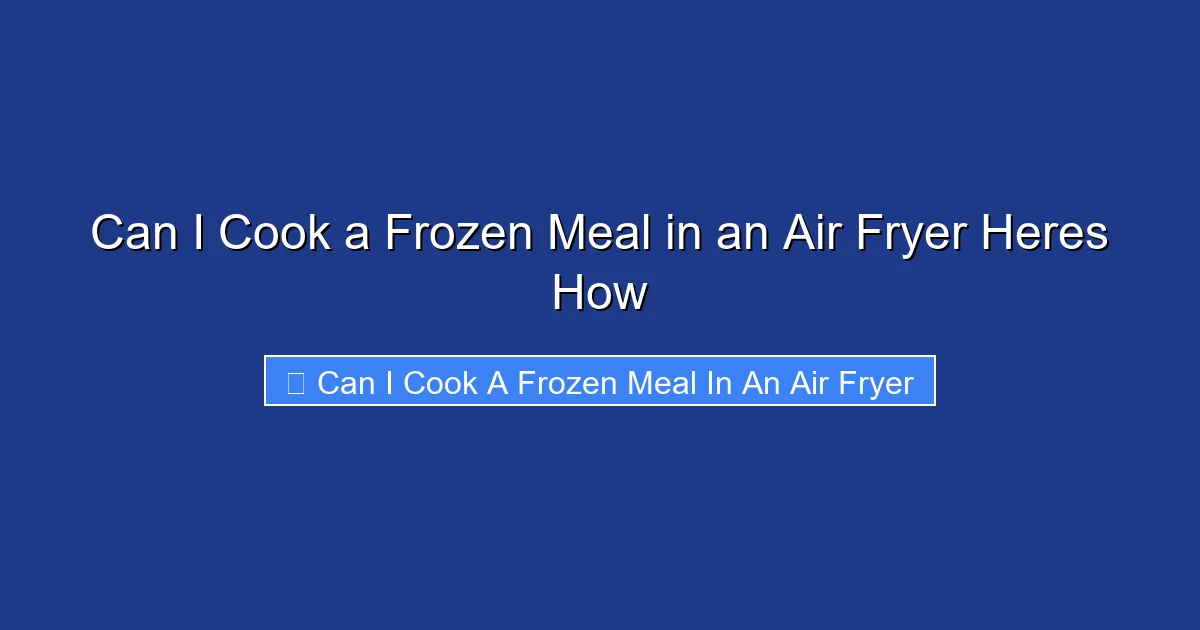 Can I Cook a Frozen Meal in an Air Fryer Heres How

Can I Cook A Frozen Meal In An Air Fryer